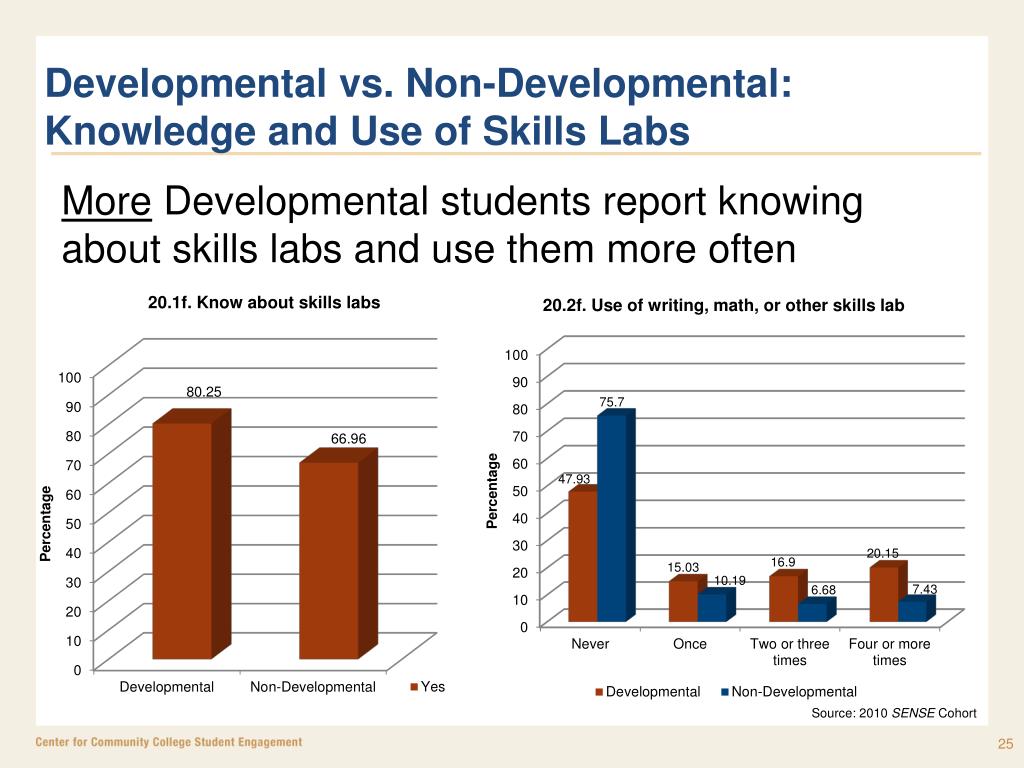 Developmental vs. Non-Developmental: Knowledge and Use of Skills Labs

More Developmental students report knowing about skills labs and use them more often

20.1f. Know about skills labs

Percentage

100
90
80
70
60
50
40
30
20
10
0

80.25
66.96

Developmental
Non-Developmental

Yes

20.2f. Use of writing, math, or other skills lab

Percentage

100
90
80
70
60
50
40
30
20
10
0

47.93
75.7
15.03
10.19
16.9
6.68
20.15
7.43

Never
Once
Two or three times
Four or more times

Developmental
Non-Developmental

Source: 2010 SENSE Cohort

Center for Community College Student Engagement

25